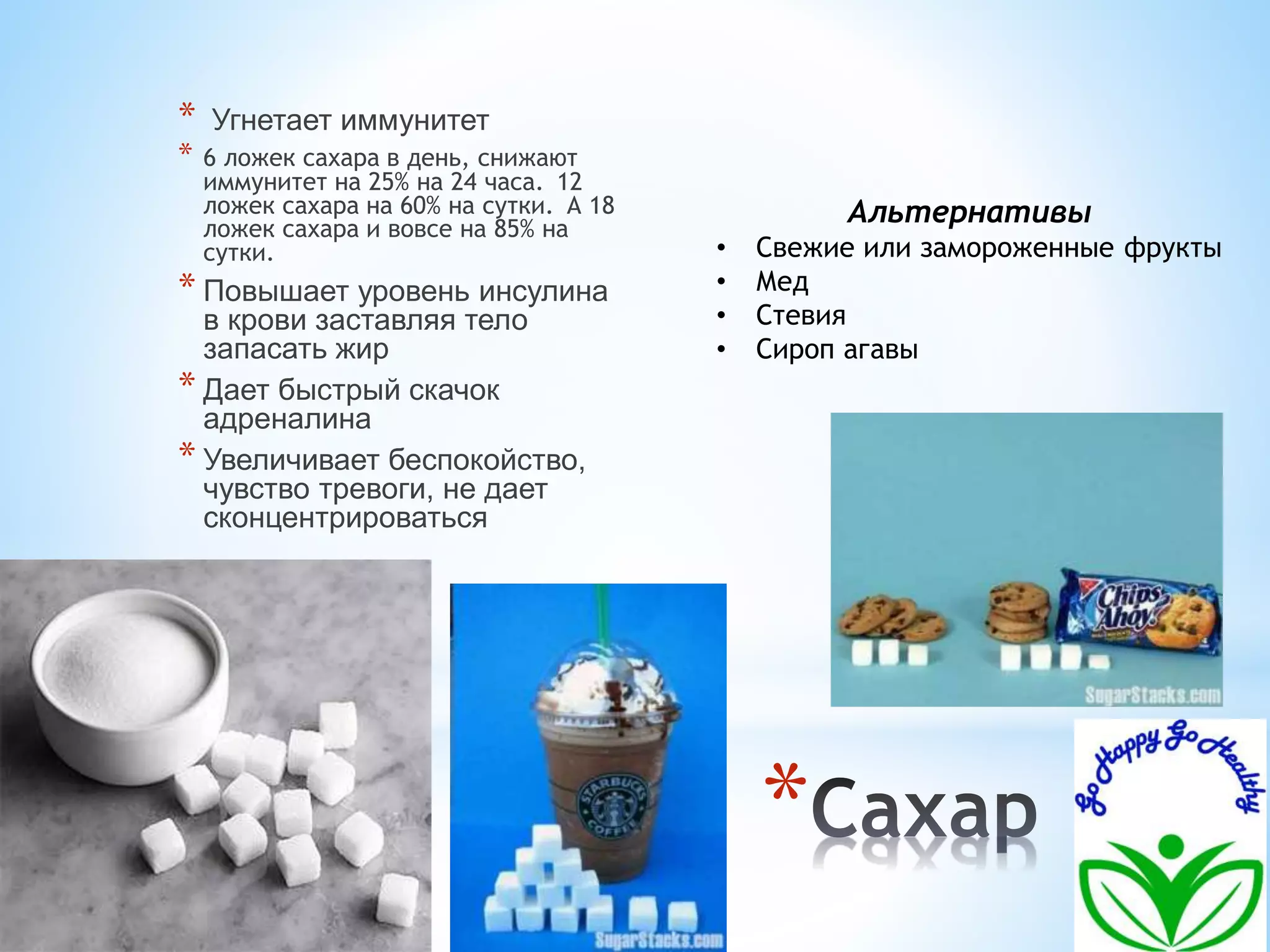 * Угнетает иммунитет

* 6 ложек сахара в день, снижают иммунитет на 25% на 24 часа. 12 ложек сахара на 60% на сутки. А 18 ложек сахара и вовсе на 85% на сутки.

* Повышает уровень инсулина в крови заставляя тело запасать жир

* Дает быстрый скачок адреналина

* Увеличивает беспокойство, чувство тревоги, не дает сконцентрироваться

Альтернативы

• Свежие или замороженные фрукты
• Мед
• Стевия
• Сироп агавы

Chips Ahoy!

SugarStacks.com

STARBUCKS COFFEE

SugarStacks.com

*Сахар

Go Happy Go Healthy